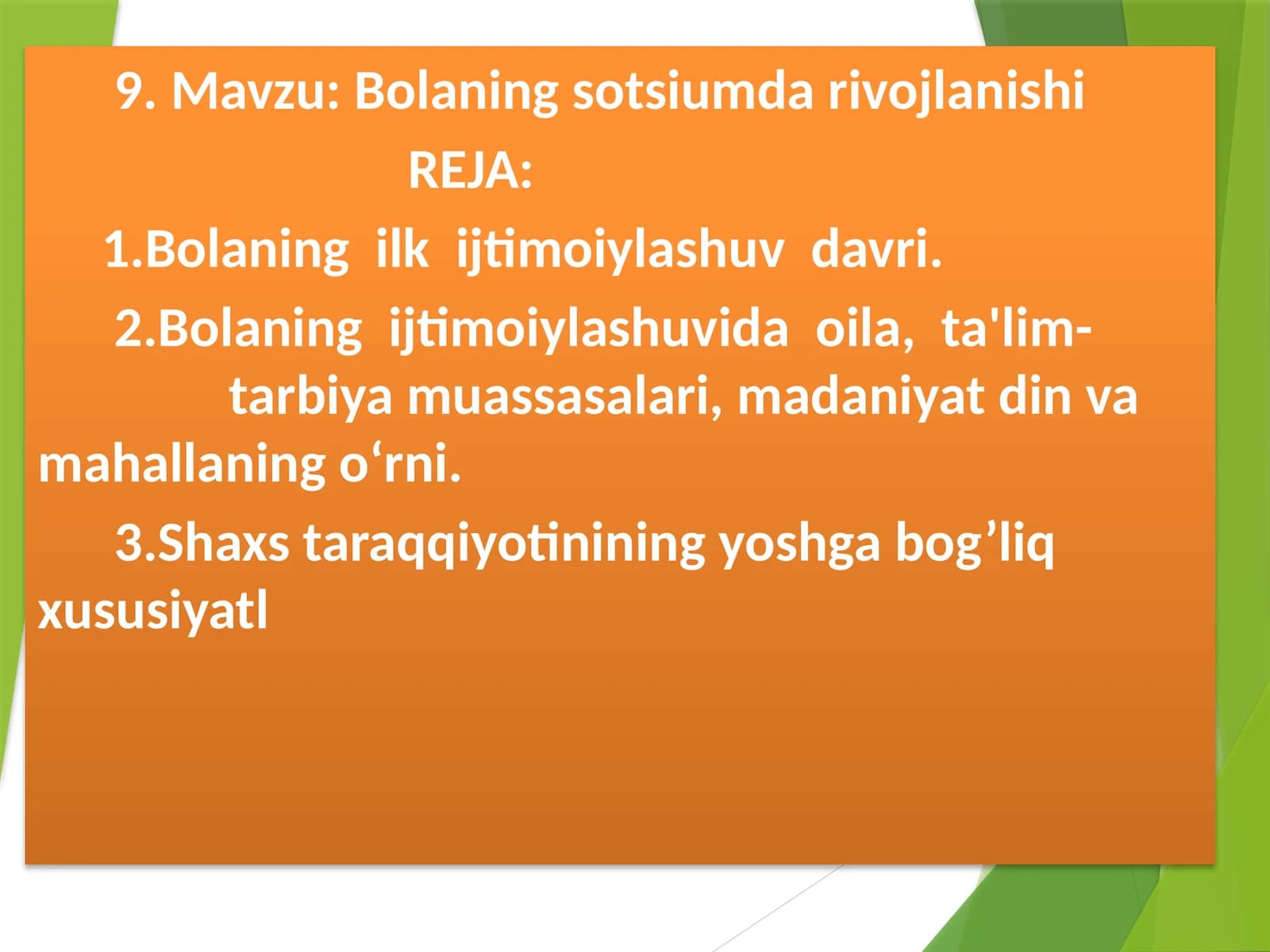 9. Mavzu: Bolaning sotsiumda rivojlanishi

REJA:

1.Bolaning ilk ijtimoiylashuv davri.

2.Bolaning ijtimoiylashuvida oila, ta'lim-tarbiya muassasalari, madaniyat din va mahallaning o‘rni.

3.Shaxs taraqqiyotinining yoshga bog’liq xususiyatl